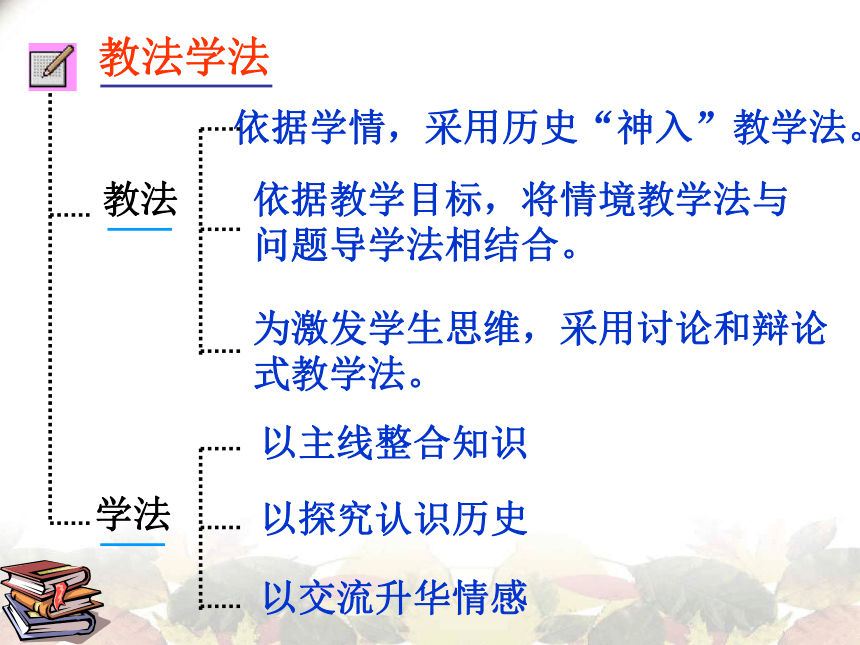 教法学法

教法

依据学情，采用历史“神入”教学法。

依据教学目标，将情境教学法与问题导学法相结合。

为激发学生思维，采用讨论和辩论式教学法。

学法

以主线整合知识

以探究认识历史

以交流升华情感